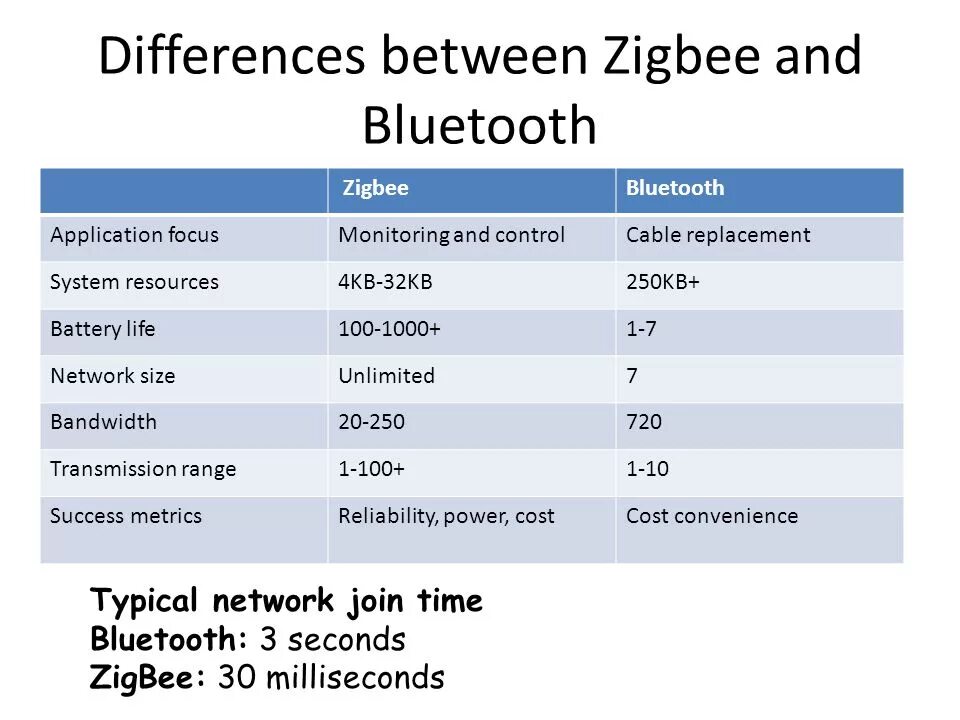 Differences between Zigbee and Bluetooth

| | Zigbee | Bluetooth |
|---|---|---|
| Application focus | Monitoring and control | Cable replacement |
| System resources | 4KB-32KB | 250KB+ |
| Battery life | 100-1000+ | 1-7 |
| Network size | Unlimited | 7 |
| Bandwidth | 20-250 | 720 |
| Transmission range | 1-100+ | 1-10 |
| Success metrics | Reliability, power, cost | Cost convenience |

Typical network join time
Bluetooth: 3 seconds
ZigBee: 30 milliseconds